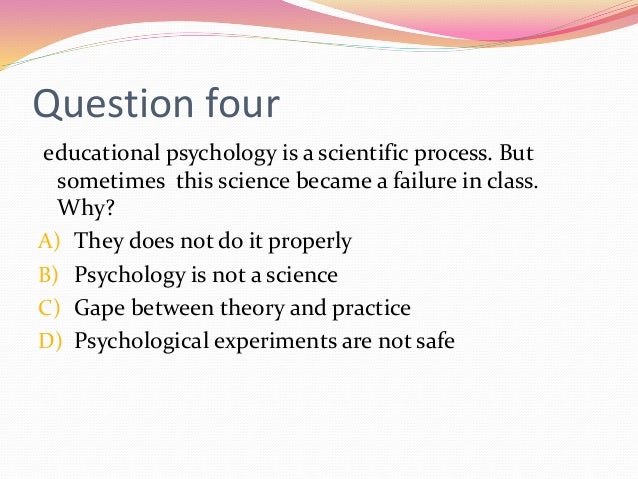 Question four

educational psychology is a scientific process. But sometimes this science became a failure in class. Why?

A) They does not do it properly
B) Psychology is not a science
C) Gape between theory and practice
D) Psychological experiments are not safe